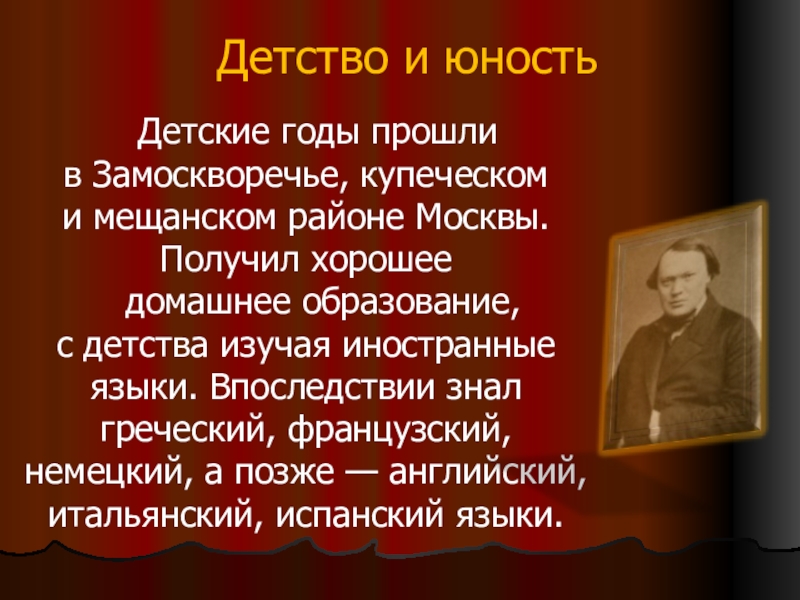 Детство и юность

Детские годы прошли в Замоскворечье, купеческом и мещанском районе Москвы. Получил хорошее домашнее образование, с детства изучая иностранные языки. Впоследствии знал греческий, французский, немецкий, а позже — английский, итальянский, испанский языки.